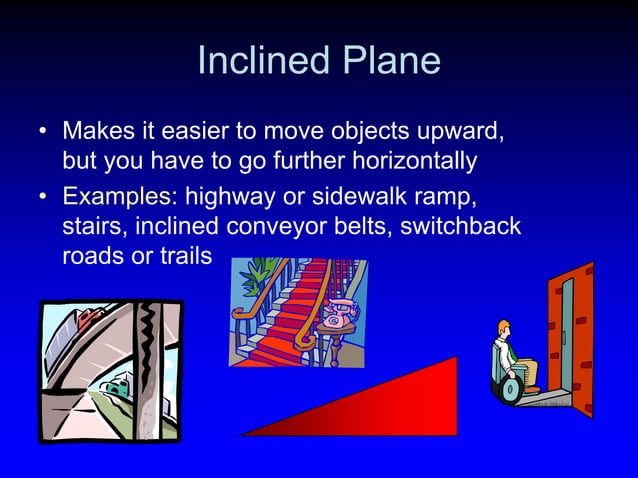 Inclined Plane

• Makes it easier to move objects upward, but you have to go further horizontally

• Examples: highway or sidewalk ramp, stairs, inclined conveyor belts, switchback roads or trails